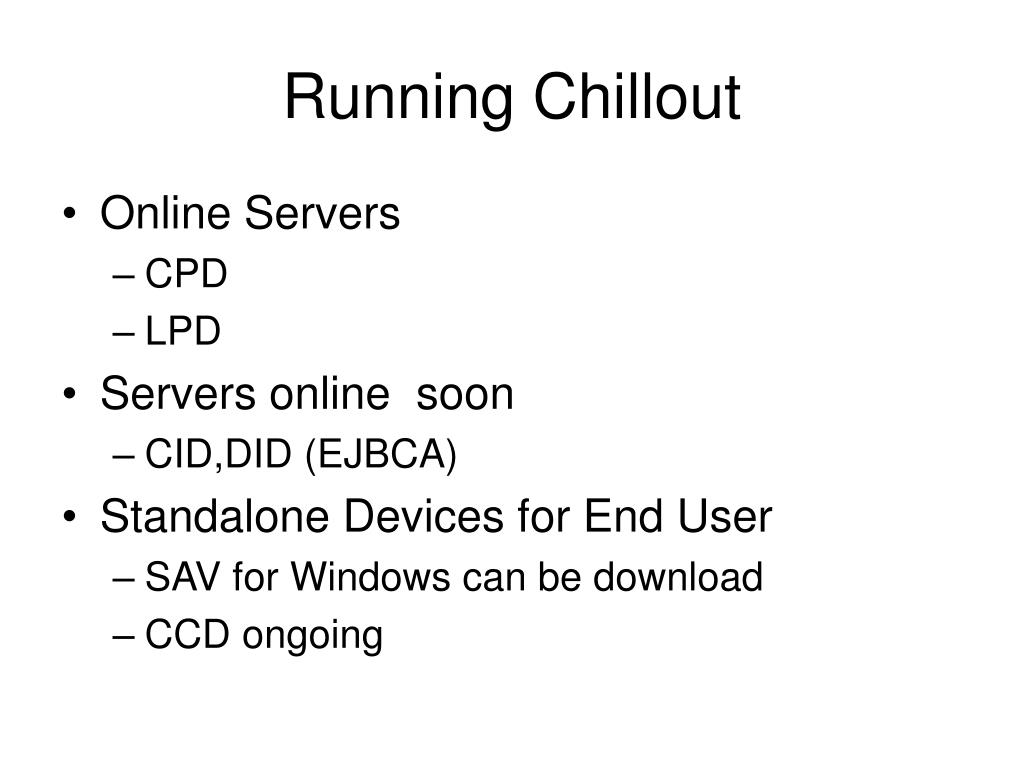 Running Chillout

• Online Servers
– CPD
– LPD
• Servers online soon
– CID,DID (EJBCA)
• Standalone Devices for End User
– SAV for Windows can be download
– CCD ongoing